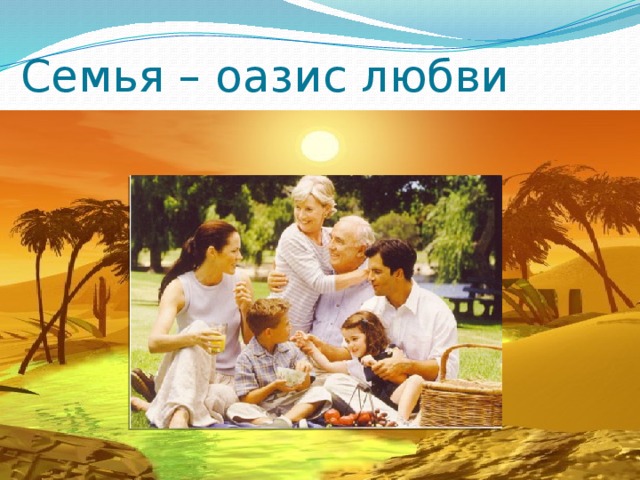 Семья – оазис любви